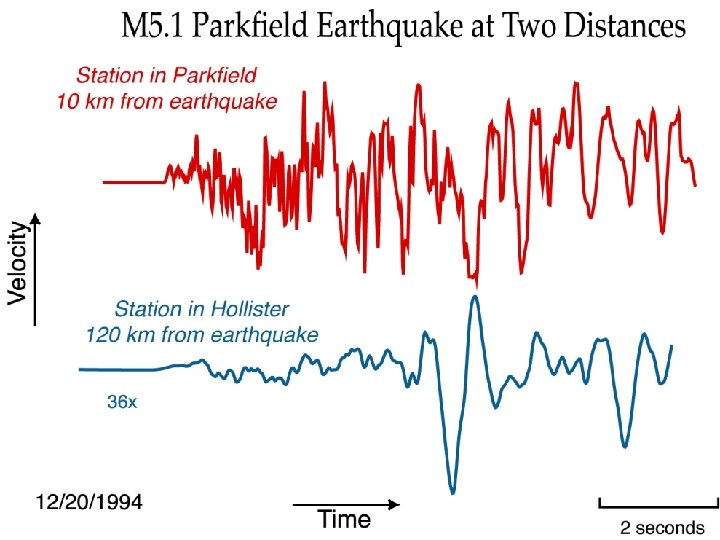 M5.1 Parkfield Earthquake at Two Distances

Station in Parkfield
10 km from earthquake

Velocity

Station in Hollister
120 km from earthquake

36x

12/20/1994

Time

2 seconds